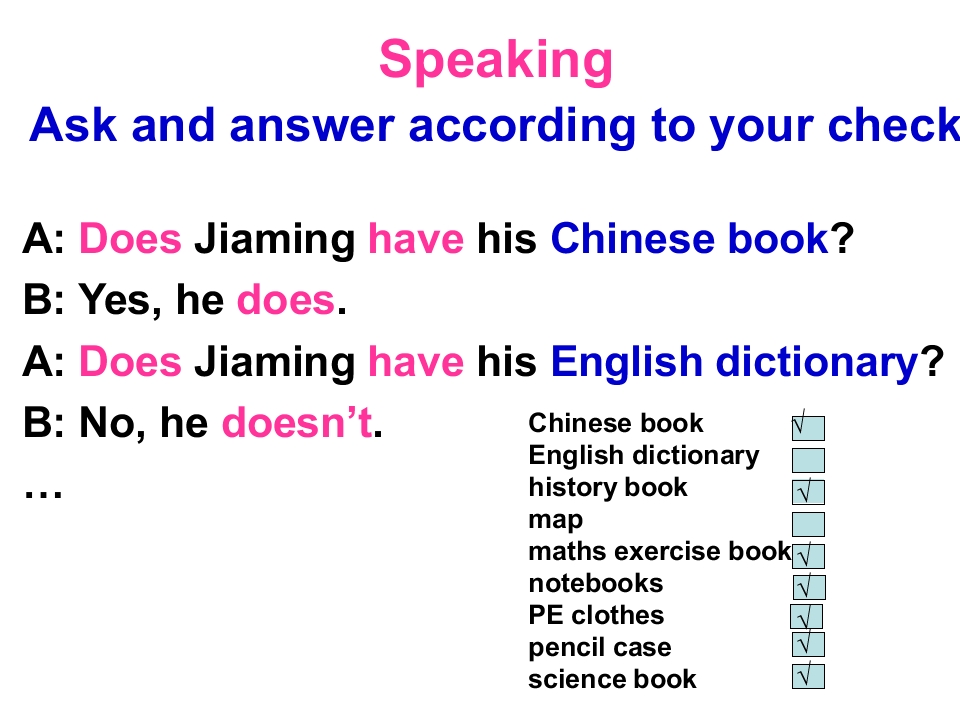 Speaking
Ask and answer according to your check

A: Does Jiaming have his Chinese book?
B: Yes, he does.
A: Does Jiaming have his English dictionary?
B: No, he doesn't.
…

Chinese book √
English dictionary
history book √
map
maths exercise book √
notebooks √
PE clothes √
pencil case √
science book √